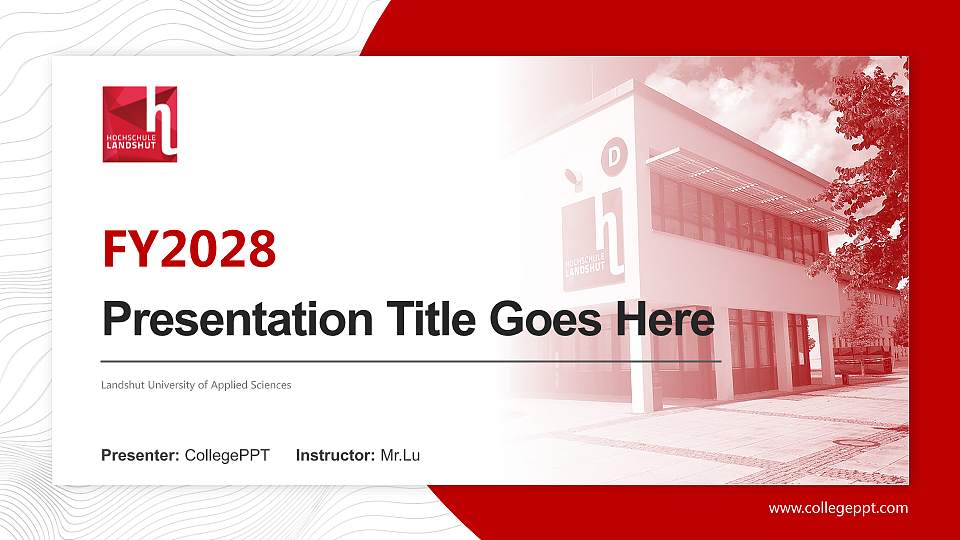 HOCHSCHULE LANDSHUT

D

HOCHSCHULE LANDSHUT

FY2028

Presentation Title Goes Here

Landshut University of Applied Sciences

Presenter: CollegePPT Instructor: Mr.Lu

www.collegeppt.com